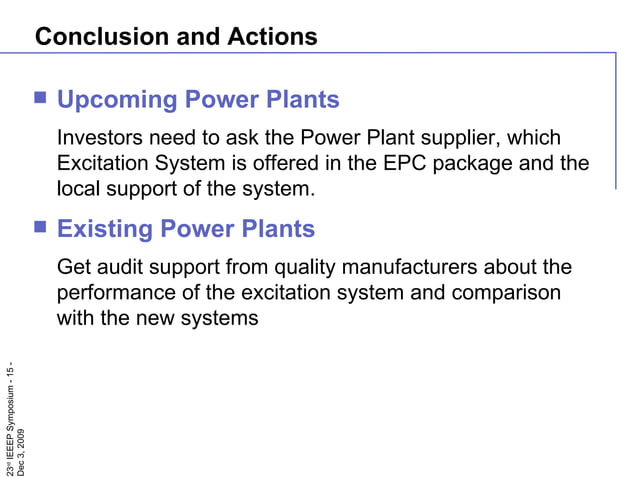 Conclusion and Actions

Upcoming Power Plants

Investors need to ask the Power Plant supplier, which Excitation System is offered in the EPC package and the local support of the system.

Existing Power Plants

Get audit support from quality manufacturers about the performance of the excitation system and comparison with the new systems

23rd IEEEP Symposium - 15 - Dec 3, 2009